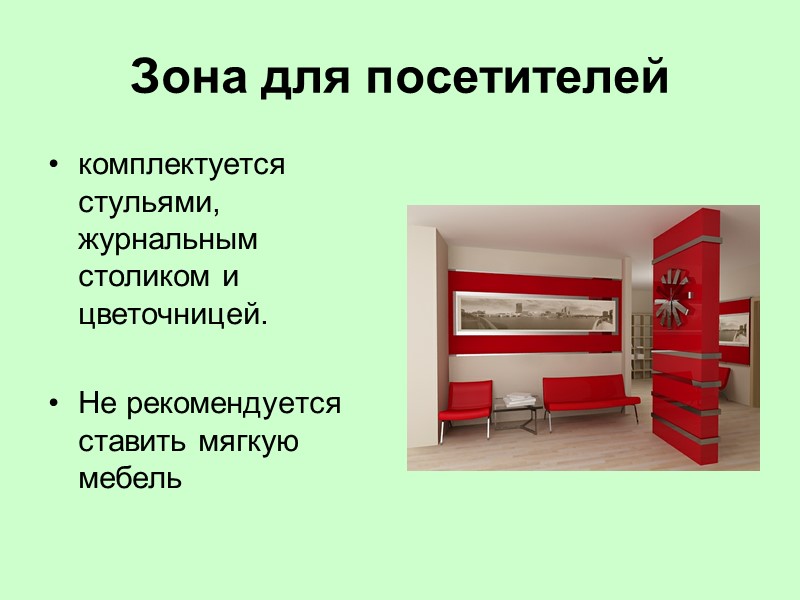 Зона для посетителей

• комплектуется стульями, журнальным столиком и цветочницей.

• Не рекомендуется ставить мягкую мебель